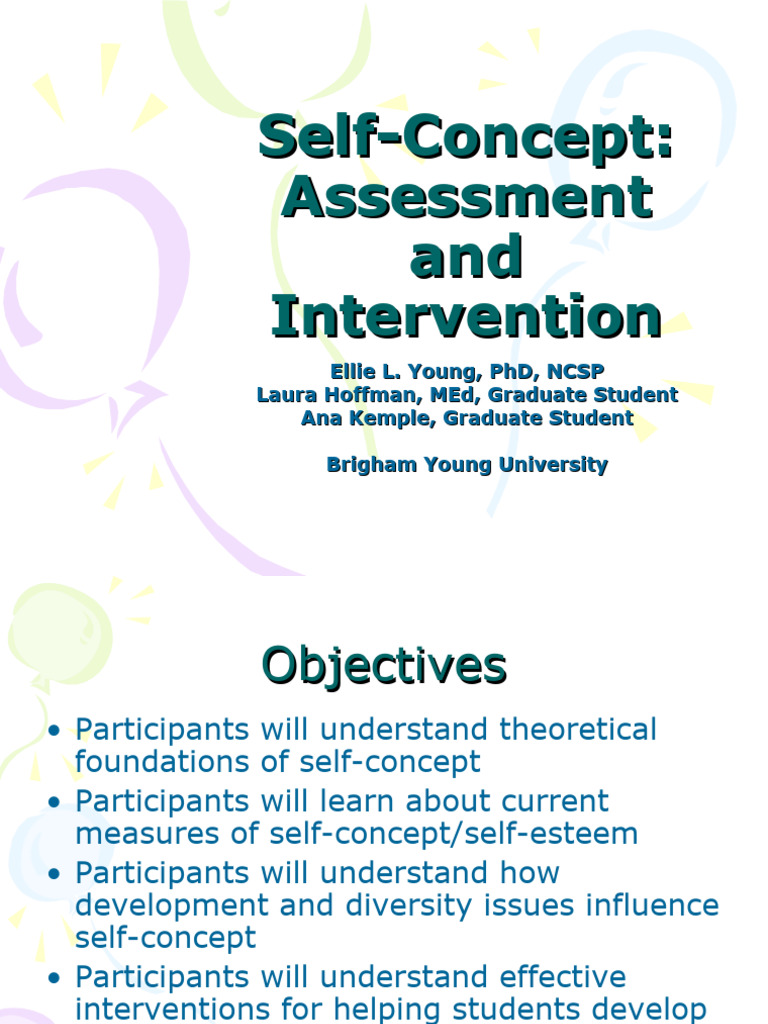 Self-Concept: Assessment and Intervention

Ellie L. Young, PhD, NCSP
Laura Hoffman, MEd, Graduate Student
Ana Kemple, Graduate Student

Brigham Young University

Objectives

• Participants will understand theoretical foundations of self-concept
• Participants will learn about current measures of self-concept/self-esteem
• Participants will understand how development and diversity issues influence self-concept
• Participants will understand effective interventions for helping students develop